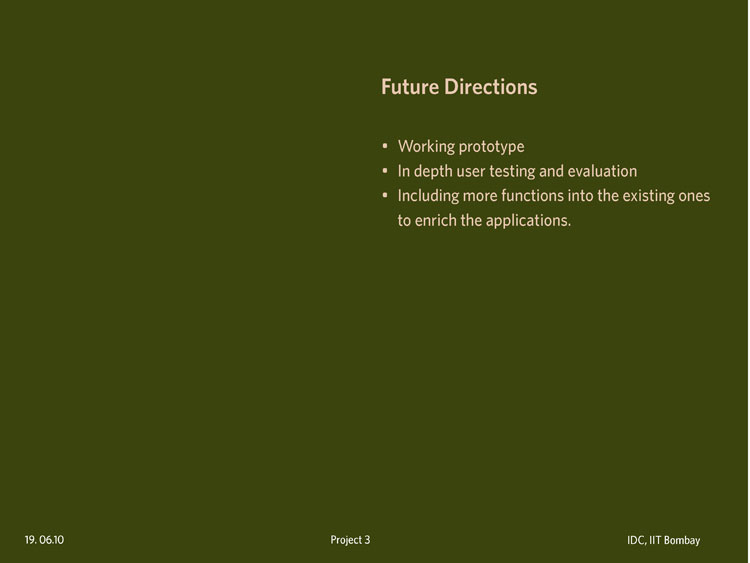 Future Directions

• Working prototype
• In depth user testing and evaluation
• Including more functions into the existing ones to enrich the applications.

19. 06.10

Project 3

IDC, IIT Bombay